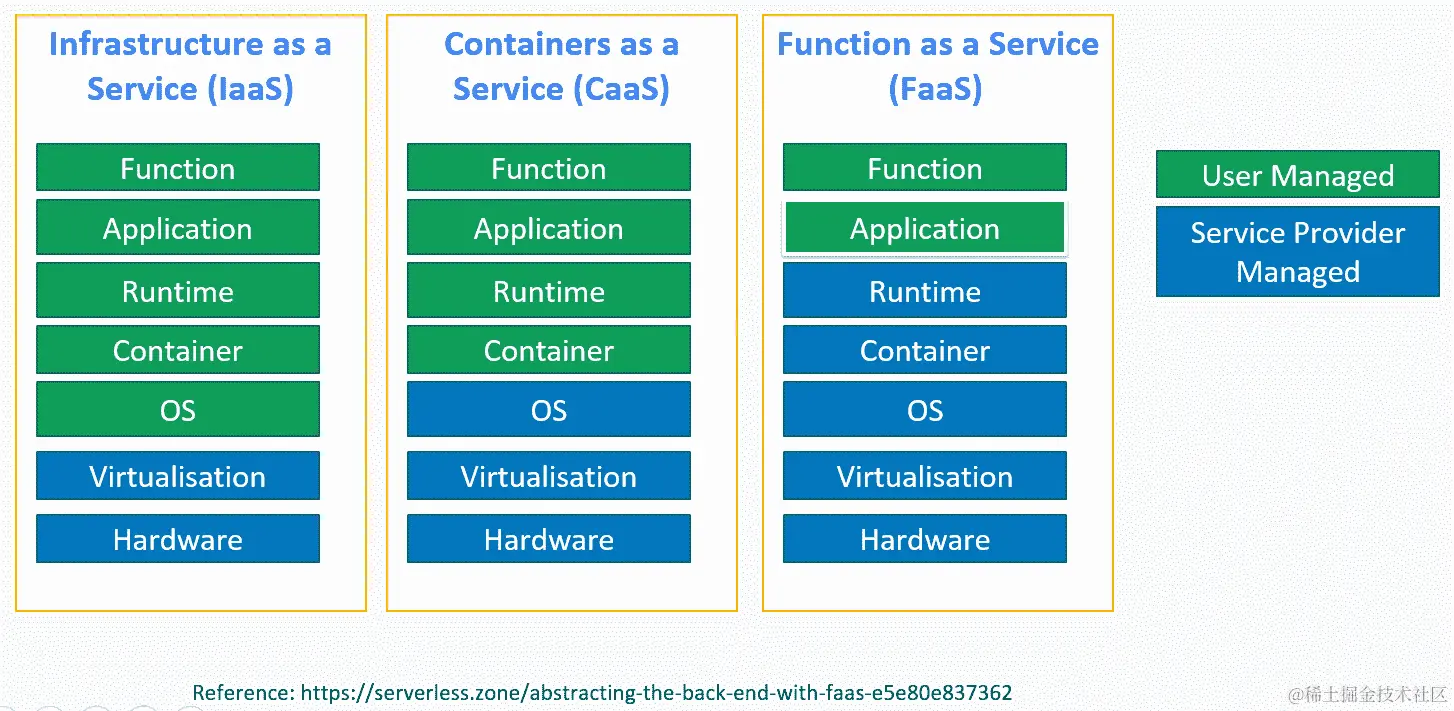 Infrastructure as a Service (IaaS)

Function

Application

Runtime

Container

OS

Virtualisation

Hardware

Containers as a Service (CaaS)

Function

Application

Runtime

Container

OS

Virtualisation

Hardware

Function as a Service (FaaS)

Function

Application

Runtime

Container

OS

Virtualisation

Hardware

User Managed

Service Provider Managed

Reference: https://serverless.zone/abstracting-the-back-end-with-faas-e5e80e837362

@稀土掘金技术社区